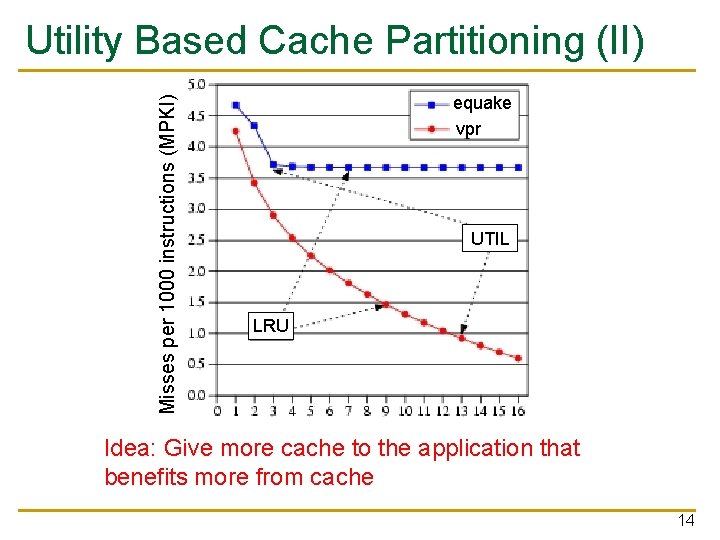 Utility Based Cache Partitioning (II)

Misses per 1000 instructions (MPKI)

5.0
4.5
4.0
3.5
3.0
2.5
2.0
1.5
1.0
0.5
0.0

0 1 2 3 4 5 6 7 8 9 10 11 12 13 14 15 16

equake
vpr

UTIL

LRU

Idea: Give more cache to the application that benefits more from cache

14